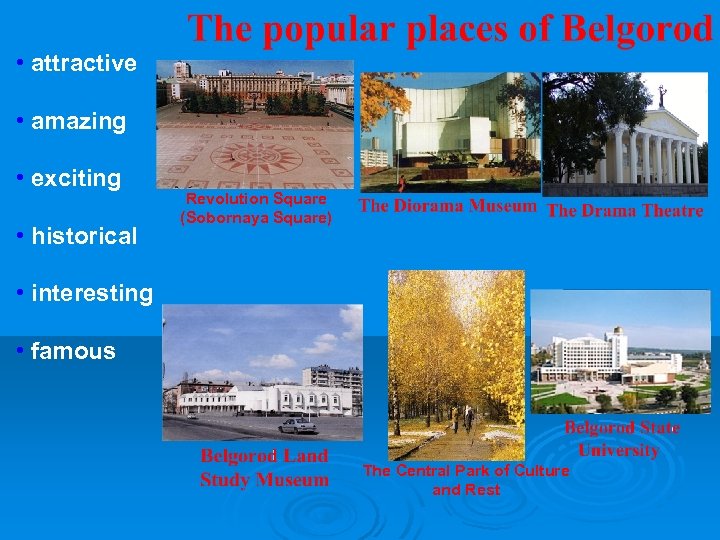 The popular places of Belgorod

• attractive

• amazing

• exciting

• historical

• interesting

• famous

Revolution Square (Sobornaya Square)

The Diorama Museum

The Drama Theatre

Belgorod Land Study Museum

The Central Park of Culture and Rest

Belgorod State University